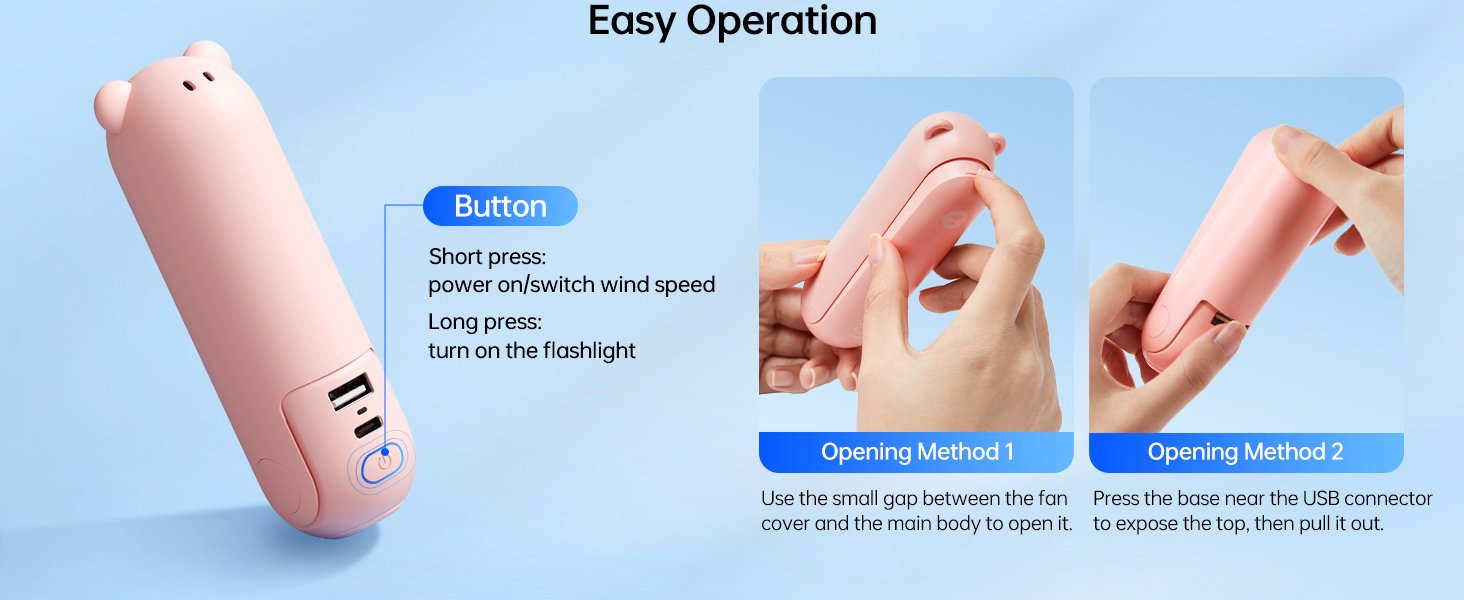 Easy Operation

Button

Short press:
power on/switch wind speed

Long press:
turn on the flashlight

Opening Method 1

Use the small gap between the fan cover and the main body to open it.

Opening Method 2

Press the base near the USB connector to expose the top, then pull it out.